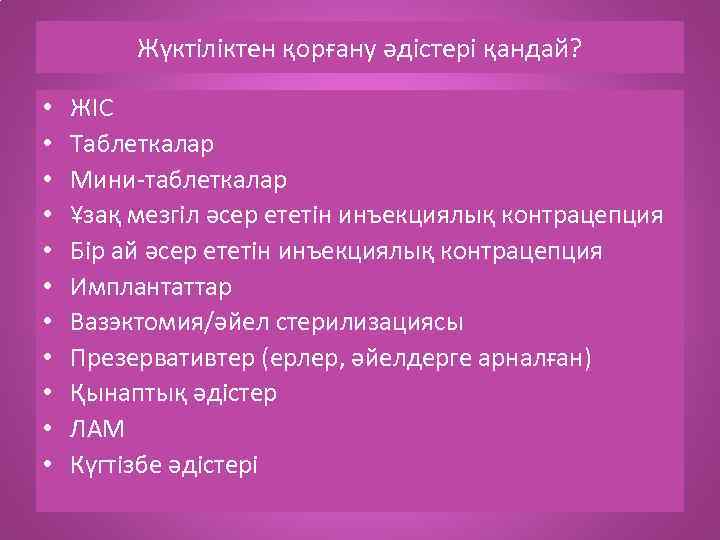 Жүктіліктен қорғану әдістері қандай?

• ЖІС
• Таблеткалар
• Мини-таблеткалар
• Ұзақ мезгіл әсер ететін инъекциялық контрацепция
• Бір ай әсер ететін инъекциялық контрацепция
• Имплантаттар
• Вазэктомия/әйел стерилизациясы
• Презервативтер (ерлер, әйелдерге арналған)
• Қынаптық әдістер
• ЛАМ
• Күгтізбе әдістері